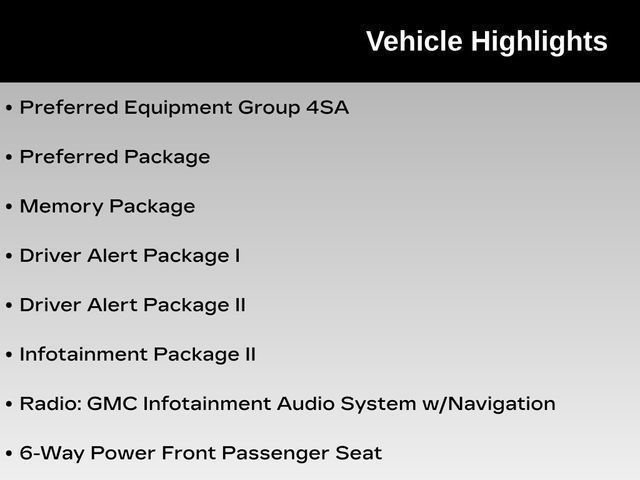 Vehicle Highlights

• Preferred Equipment Group 4SA

• Preferred Package

• Memory Package

• Driver Alert Package I

• Driver Alert Package II

• Infotainment Package II

• Radio: GMC Infotainment Audio System w/Navigation

• 6-Way Power Front Passenger Seat